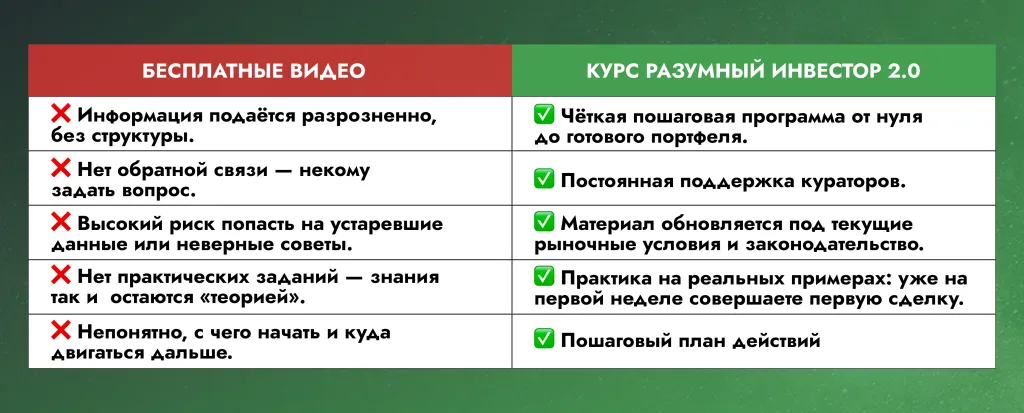 | БЕСПЛАТНЫЕ ВИДЕО | КУРС РАЗУМНЫЙ ИНВЕСТОР 2.0 |
|---|---|
| ❌ Информация подаётся разрозненно, без структуры. | ✅ Чёткая пошаговая программа от нуля до готового портфеля. |
| ❌ Нет обратной связи — некому задать вопрос. | ✅ Постоянная поддержка кураторов. |
| ❌ Высокий риск попасть на устаревшие данные или неверные советы. | ✅ Материал обновляется под текущие рыночные условия и законодательство. |
| ❌ Нет практических заданий — знания так и остаются «теорией». | ✅ Практика на реальных примерах: уже на первой неделе совершаете первую сделку. |
| ❌ Непонятно, с чего начать и куда двигаться дальше. | ✅ Пошаговый план действий |